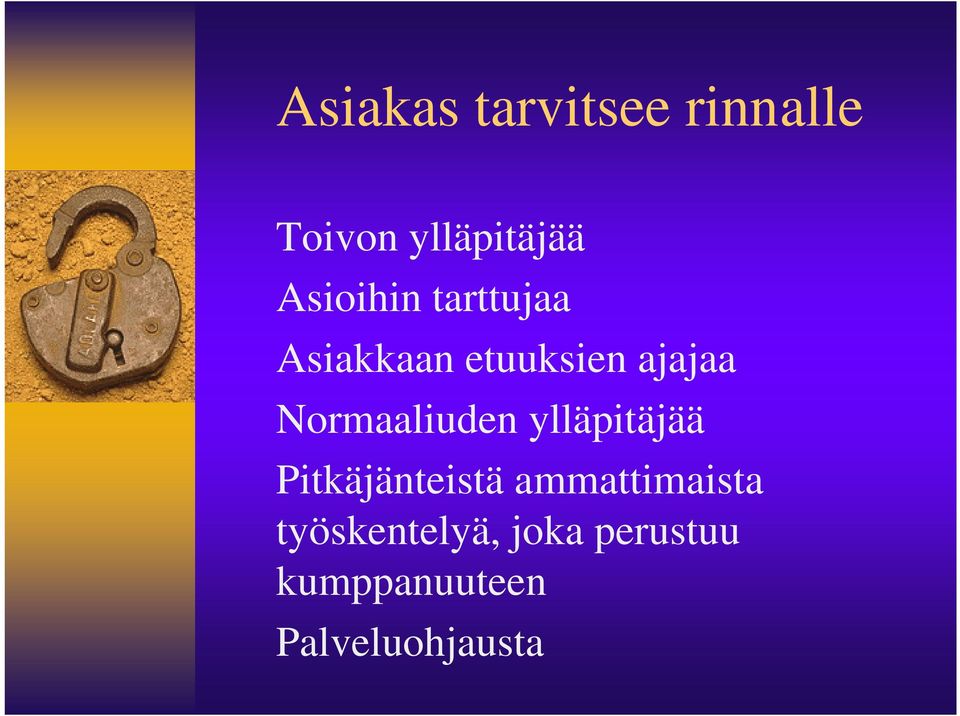 Asiakas tarvitsee rinnalle

Toivon ylläpitäjää

Asioihin tarttujaa

Asiakkaan etuuksien ajajaa

Normaaliuden ylläpitäjää

Pitkäjänteistä ammattimaista työskentelyä, joka perustuu kumppanuuteen

Palveluohjausta